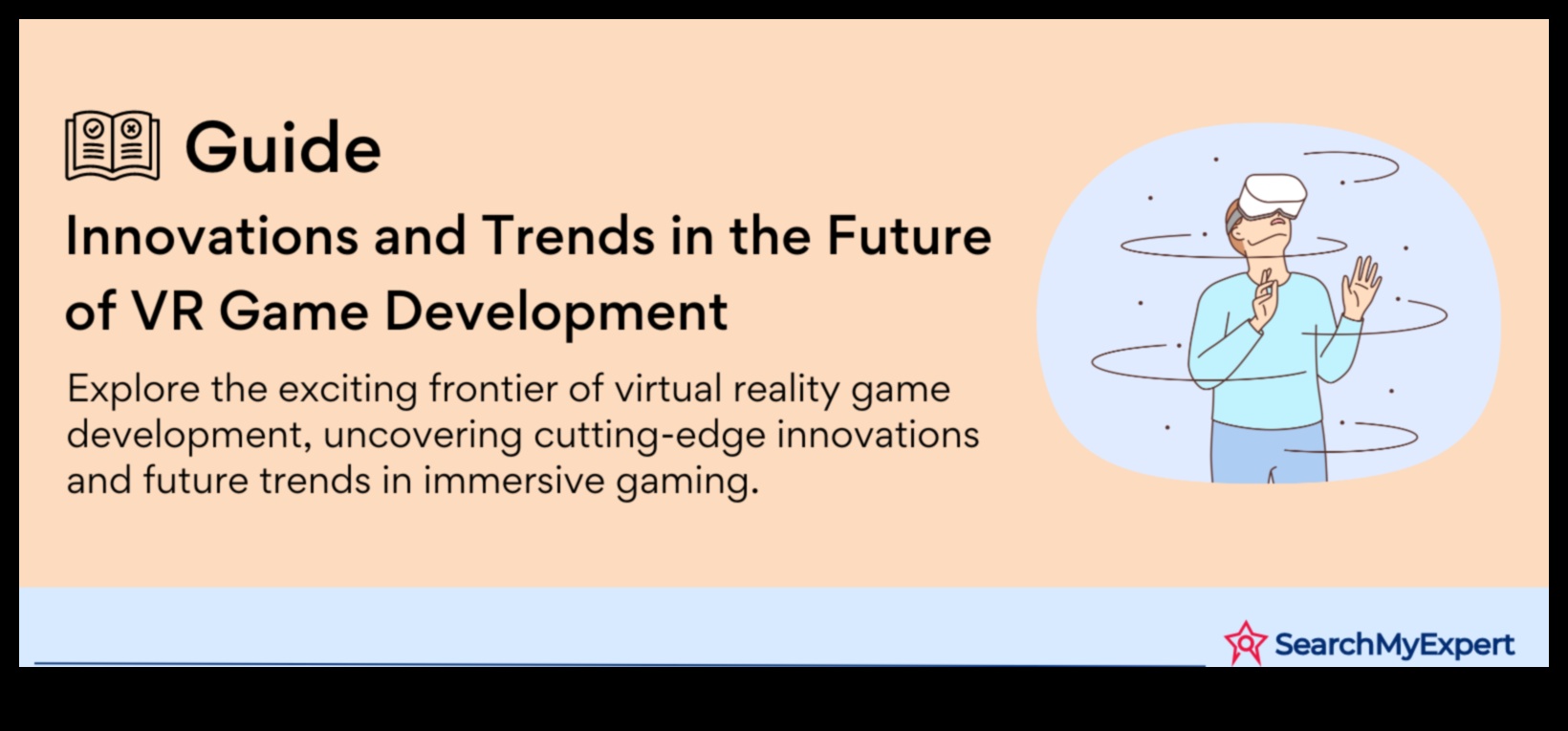 Guide

Innovations and Trends in the Future of VR Game Development

Explore the exciting frontier of virtual reality game development, uncovering cutting-edge innovations and future trends in immersive gaming.

SearchMyExpert